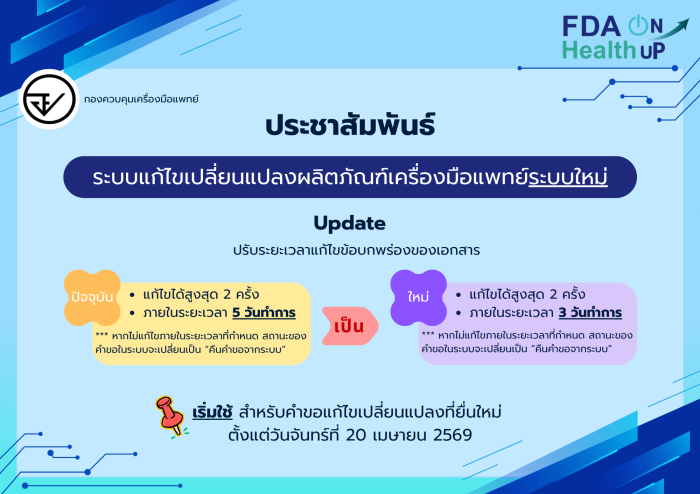 FDA ON Health UP

กองควบคุมเครื่องมือแพทย์

ประชาสัมพันธ์

ระบบแก้ไขเปลี่ยนแปลงผลิตภัณฑ์เครื่องมือแพทย์ระบบใหม่

Update

ปรับระยะเวลาแก้ไขข้อบกพร่องของเอกสาร

ปัจจุบัน

• แก้ไขได้สูงสุด 2 ครั้ง
• ภายในระยะเวลา 5 วันทำการ

*** หากไม่แก้ไขภายในระยะเวลาที่กำหนด สถานะของคำขอในระบบจะเปลี่ยนเป็น "คืนคำขอจากระบบ"

เป็น

ใหม่

• แก้ไขได้สูงสุด 2 ครั้ง
• ภายในระยะเวลา 3 วันทำการ

*** หากไม่แก้ไขภายในระยะเวลาที่กำหนด สถานะของคำขอในระบบจะเปลี่ยนเป็น "คืนคำขอจากระบบ"

เริ่มใช้ สำหรับคำขอแก้ไขเปลี่ยนแปลงที่ยื่นใหม่ ตั้งแต่วันจันทร์ที่ 20 เมษายน 2569